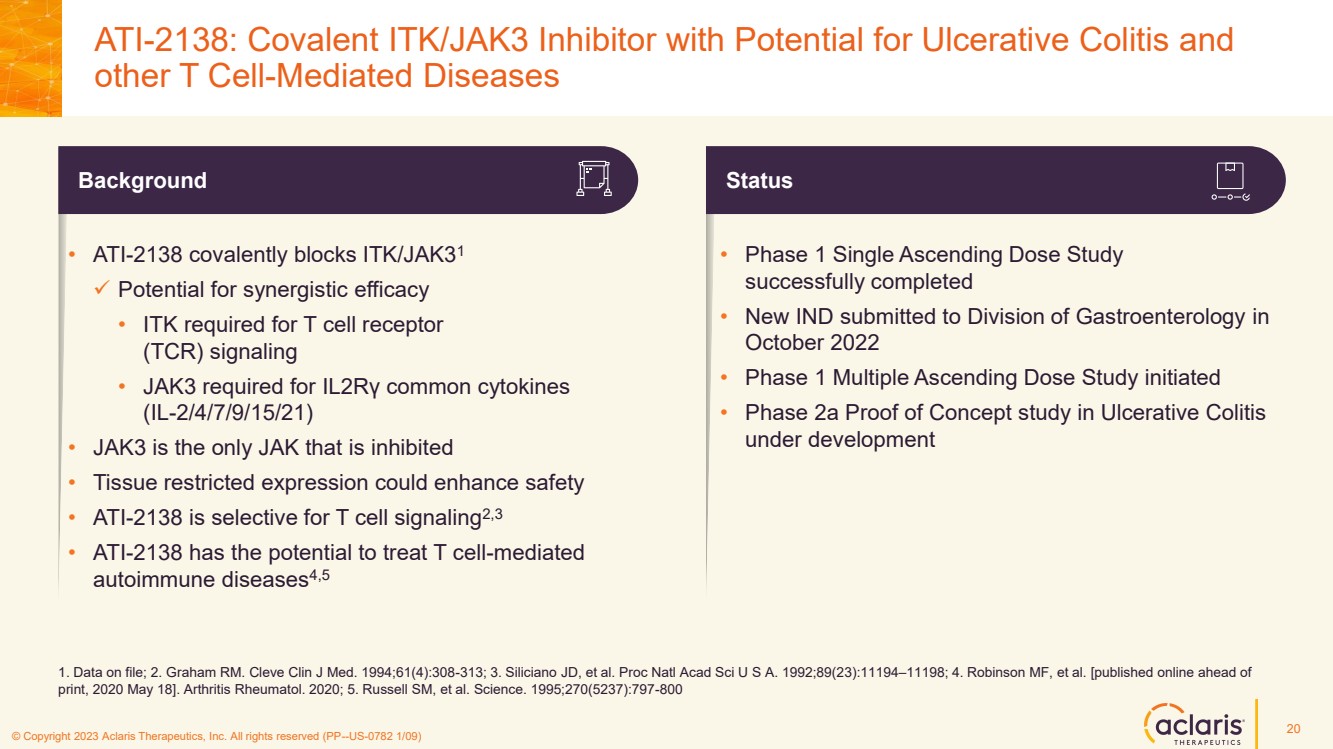 ATI-2138: Covalent ITK/JAK3 Inhibitor with Potential for Ulcerative Colitis and other T Cell-Mediated Diseases

Background

• ATI-2138 covalently blocks ITK/JAK3$^1$
✓ Potential for synergistic efficacy
• ITK required for T cell receptor (TCR) signaling
• JAK3 required for IL2Rγ common cytokines (IL-2/4/7/9/15/21)
• JAK3 is the only JAK that is inhibited
• Tissue restricted expression could enhance safety
• ATI-2138 is selective for T cell signaling$^{2,3}$
• ATI-2138 has the potential to treat T cell-mediated autoimmune diseases$^{4,5}$

Status

• Phase 1 Single Ascending Dose Study successfully completed
• New IND submitted to Division of Gastroenterology in October 2022
• Phase 1 Multiple Ascending Dose Study initiated
• Phase 2a Proof of Concept study in Ulcerative Colitis under development

1. Data on file; 2. Graham RM. Cleve Clin J Med. 1994;61(4):308-313; 3. Siliciano JD, et al. Proc Natl Acad Sci U S A. 1992;89(23):11194–11198; 4. Robinson MF, et al. [published online ahead of print, 2020 May 18]. Arthritis Rheumatol. 2020; 5. Russell SM, et al. Science. 1995;270(5237):797-800

© Copyright 2023 Aclaris Therapeutics, Inc. All rights reserved (PP--US-0782 1/09)

aclaris THERAPEUTICS

20